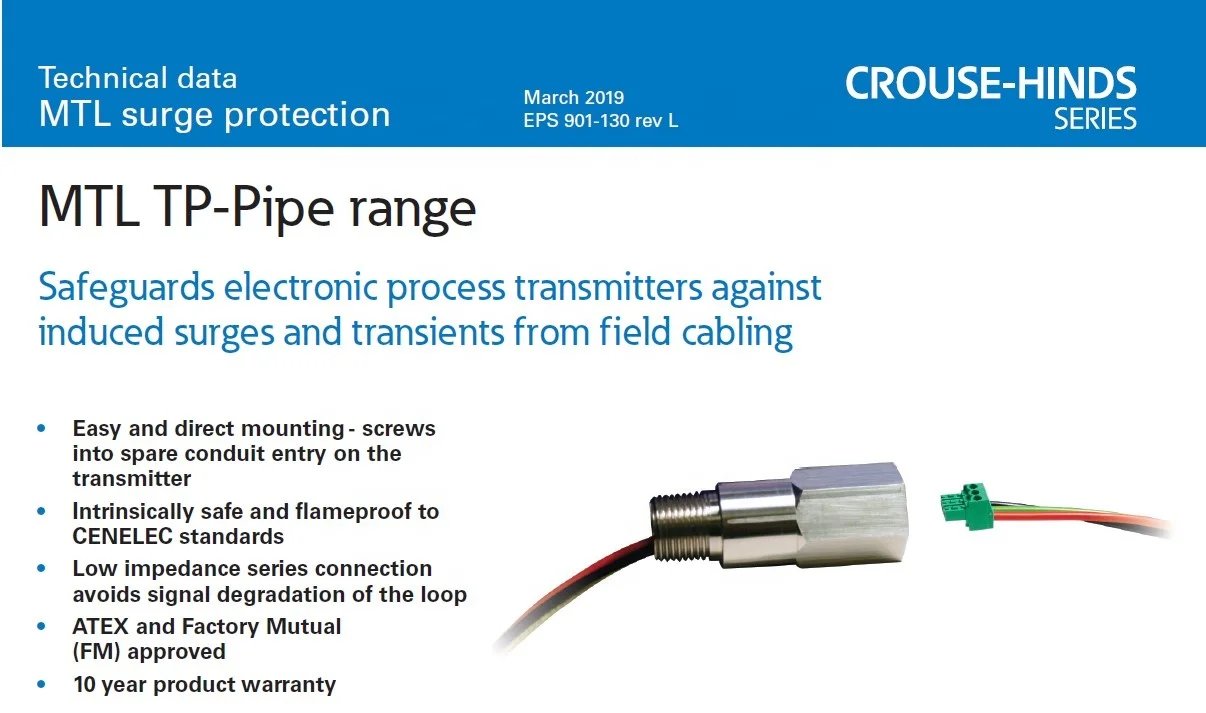 Technical data
MTL surge protection

March 2019
EPS 901-130 rev L

CROUSE-HINDS
SERIES

MTL TP-Pipe range

Safeguards electronic process transmitters against induced surges and transients from field cabling

• Easy and direct mounting - screws into spare conduit entry on the transmitter
• Intrinsically safe and flameproof to CENELEC standards
• Low impedance series connection avoids signal degradation of the loop
• ATEX and Factory Mutual (FM) approved
• 10 year product warranty